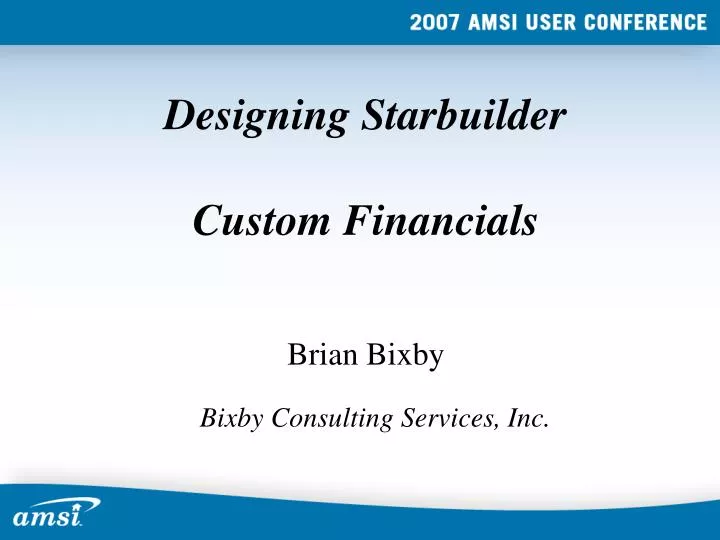 2007 AMSI USER CONFERENCE

Designing Starbuilder

Custom Financials

Brian Bixby

Bixby Consulting Services, Inc.

amsi